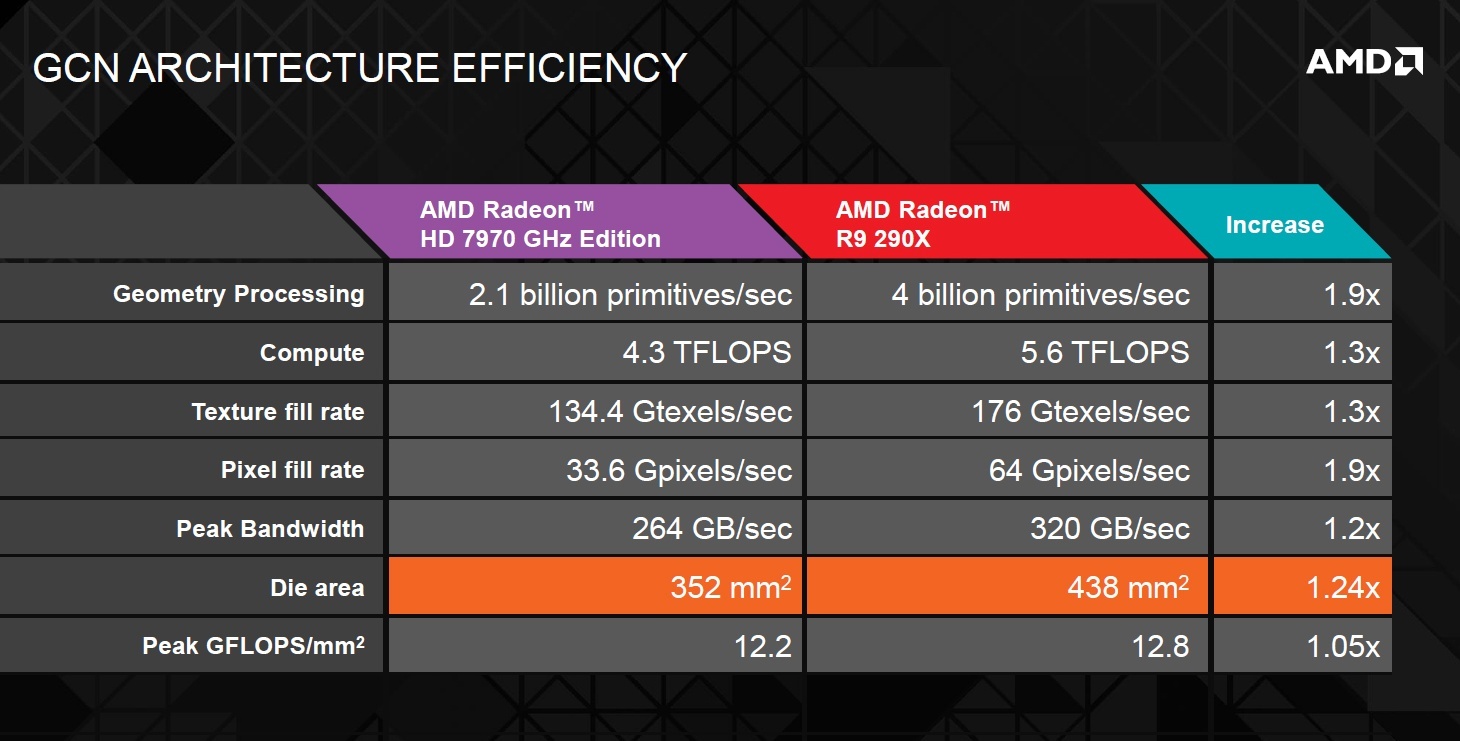 GCN ARCHITECTURE EFFICIENCY

AMD

| | AMD Radeon™ HD 7970 GHz Edition | AMD Radeon™ R9 290X | Increase |
|---|---|---|---|
| Geometry Processing | 2.1 billion primitives/sec | 4 billion primitives/sec | 1.9x |
| Compute | 4.3 TFLOPS | 5.6 TFLOPS | 1.3x |
| Texture fill rate | 134.4 Gtexels/sec | 176 Gtexels/sec | 1.3x |
| Pixel fill rate | 33.6 Gpixels/sec | 64 Gpixels/sec | 1.9x |
| Peak Bandwidth | 264 GB/sec | 320 GB/sec | 1.2x |
| Die area | 352 $mm^2$ | 438 $mm^2$ | 1.24x |
| Peak GFLOPS/$mm^2$ | 12.2 | 12.8 | 1.05x |